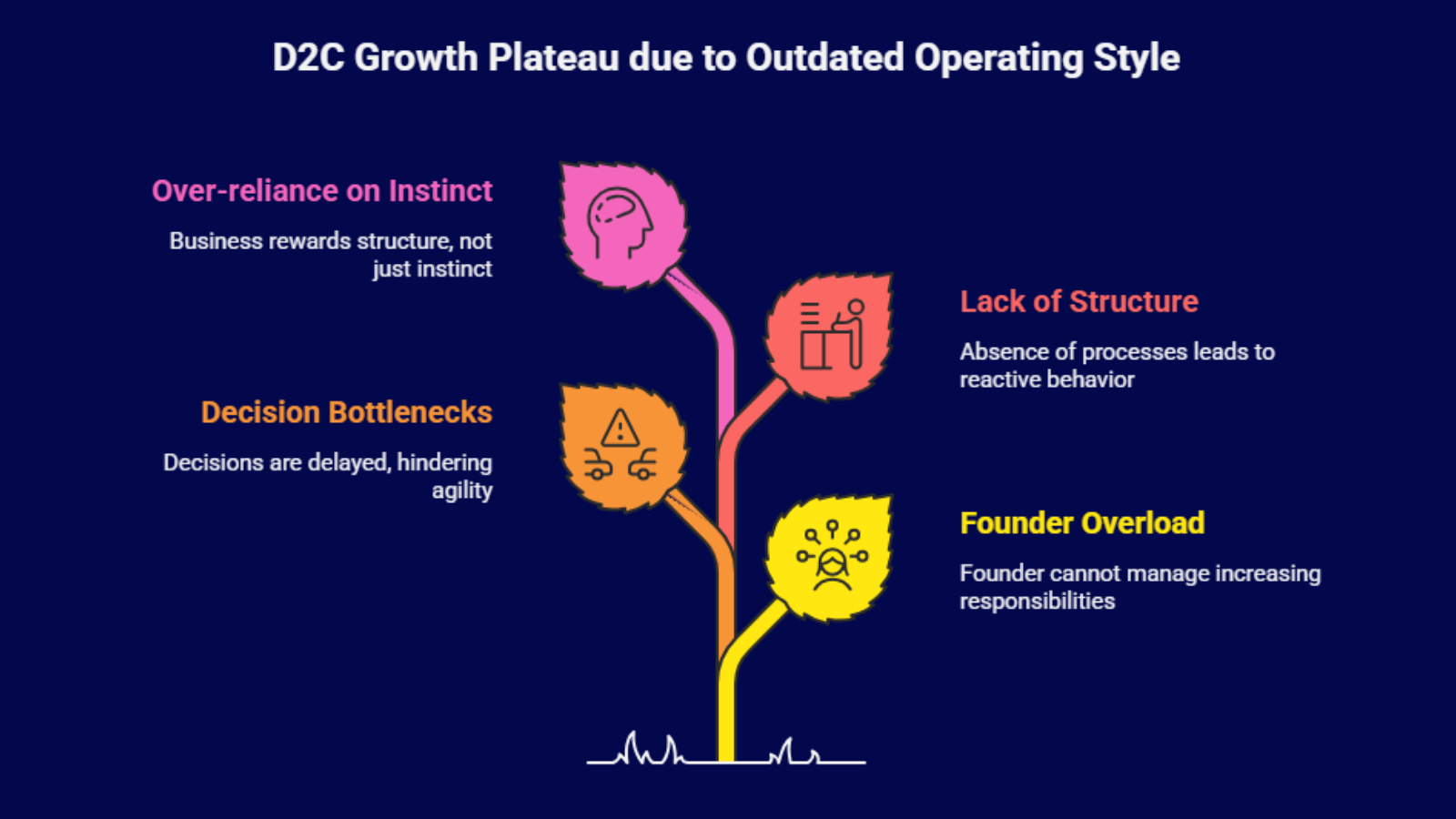 D2C Growth Plateau due to Outdated Operating Style

Over-reliance on Instinct

Business rewards structure, not just instinct

Lack of Structure

Absence of processes leads to reactive behavior

Decision Bottlenecks

Decisions are delayed, hindering agility

Founder Overload

Founder cannot manage increasing responsibilities